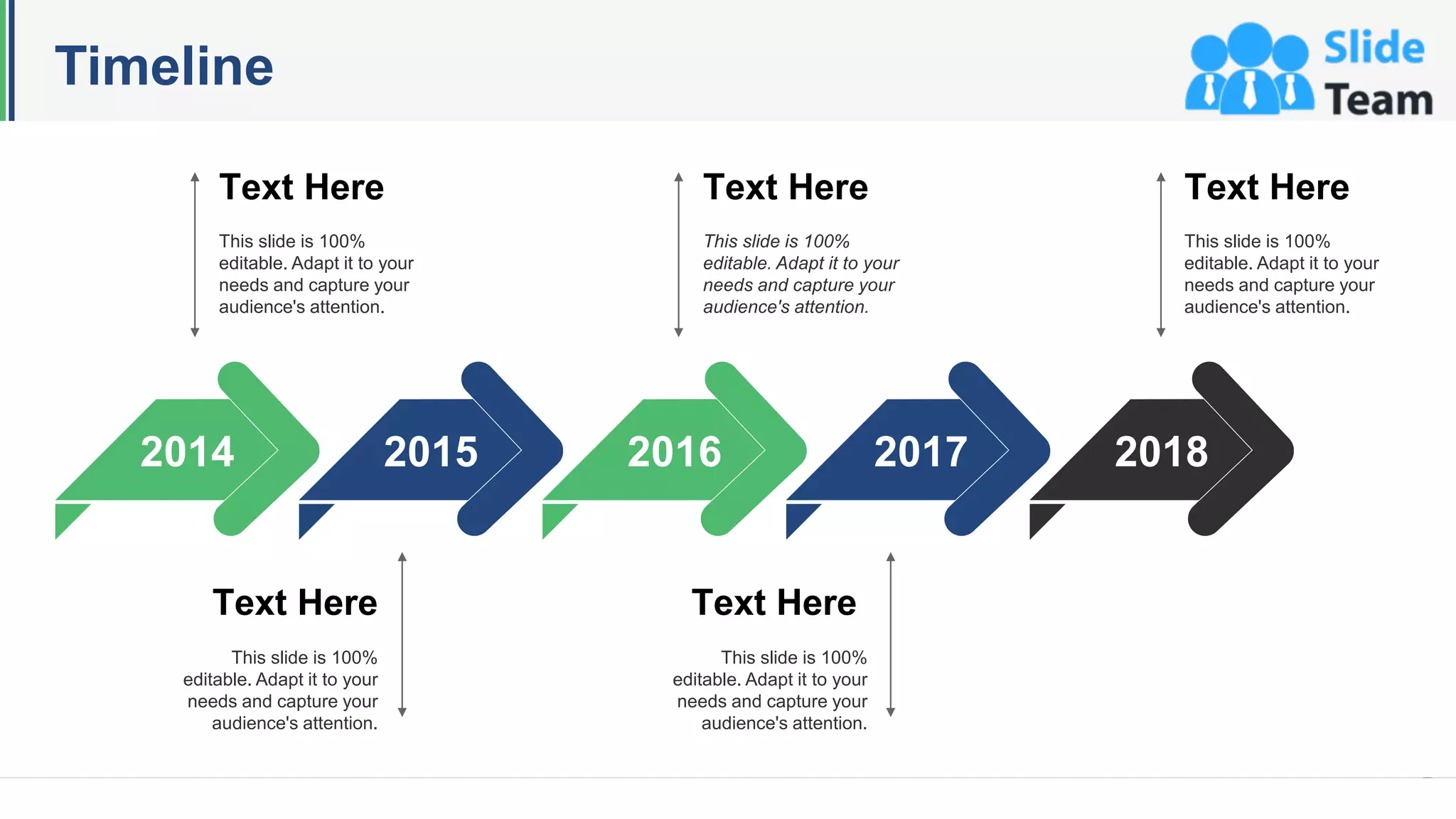 Timeline

Slide Team

Text Here

This slide is 100% editable. Adapt it to your needs and capture your audience's attention.

Text Here

This slide is 100% editable. Adapt it to your needs and capture your audience's attention.

Text Here

This slide is 100% editable. Adapt it to your needs and capture your audience's attention.

2014

2015

2016

2017

2018

Text Here

This slide is 100% editable. Adapt it to your needs and capture your audience's attention.

Text Here

This slide is 100% editable. Adapt it to your needs and capture your audience's attention.